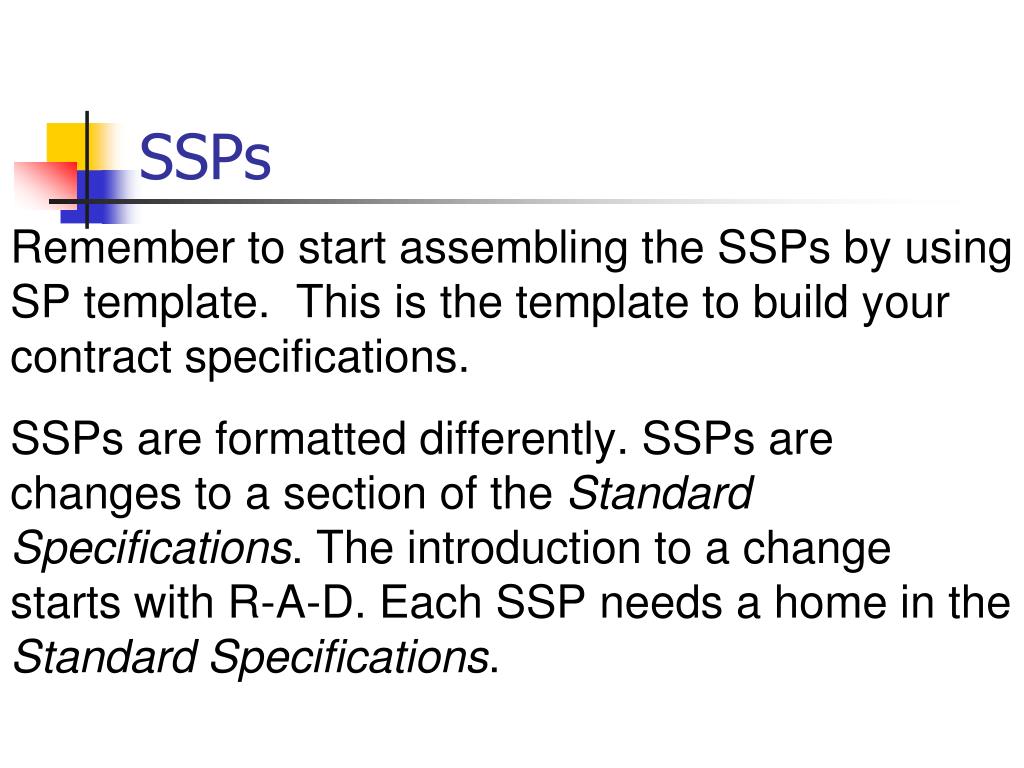 SSPs

Remember to start assembling the SSPs by using SP template.  This is the template to build your contract specifications.

SSPs are formatted differently. SSPs are changes to a section of the Standard Specifications. The introduction to a change starts with R-A-D. Each SSP needs a home in the Standard Specifications.